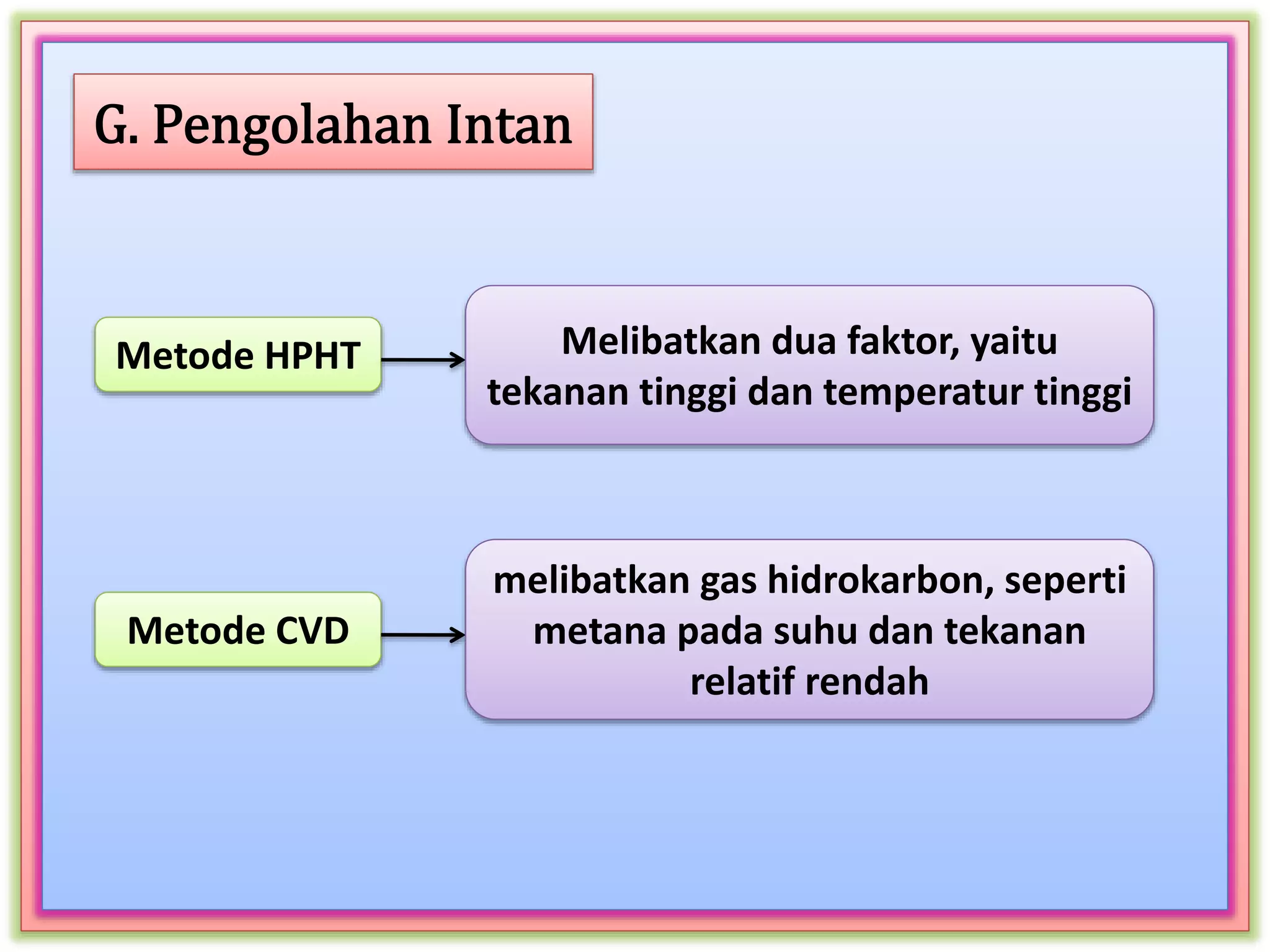 G. Pengolahan Intan

Metode HPHT

Melibatkan dua faktor, yaitu tekanan tinggi dan temperatur tinggi

Metode CVD

melibatkan gas hidrokarbon, seperti metana pada suhu dan tekanan relatif rendah